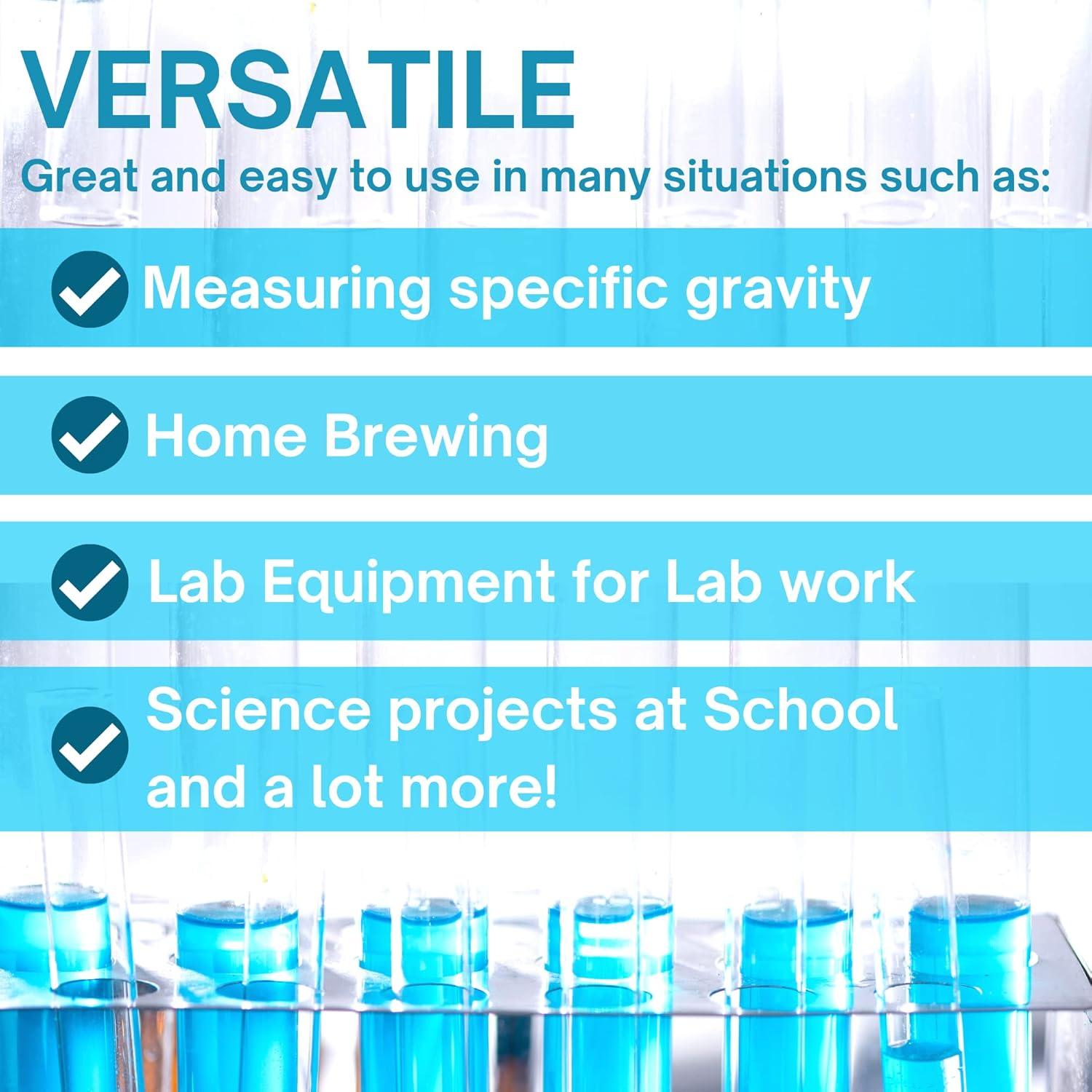 VERSATILE

Great and easy to use in many situations such as:

Measuring specific gravity

Home Brewing

Lab Equipment for Lab work

Science projects at School and a lot more!